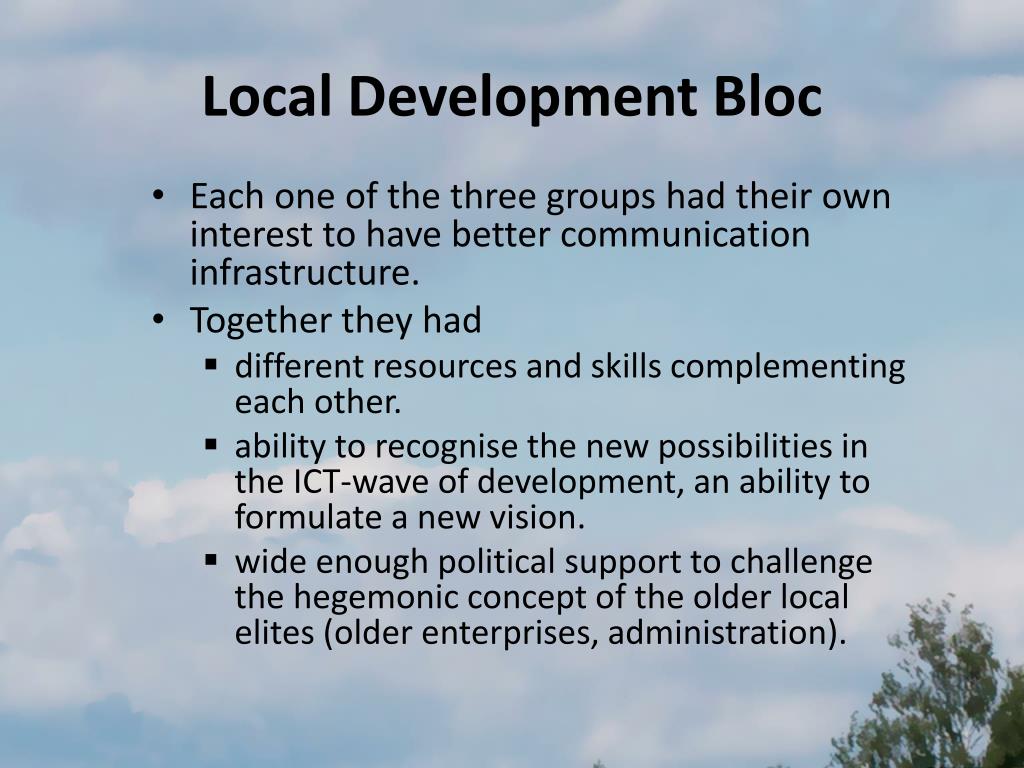 Local Development Bloc

• Each one of the three groups had their own interest to have better communication infrastructure.
• Together they had
  ▪ different resources and skills complementing each other.
  ▪ ability to recognise the new possibilities in the ICT-wave of development, an ability to formulate a new vision.
  ▪ wide enough political support to challenge the hegemonic concept of the older local elites (older enterprises, administration).